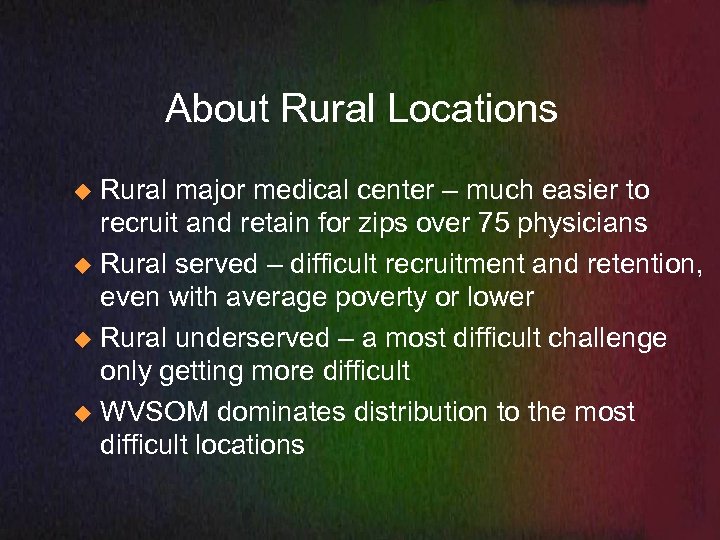 About Rural Locations

◆ Rural major medical center – much easier to recruit and retain for zips over 75 physicians

◆ Rural served – difficult recruitment and retention, even with average poverty or lower

◆ Rural underserved – a most difficult challenge only getting more difficult

◆ WVSOM dominates distribution to the most difficult locations